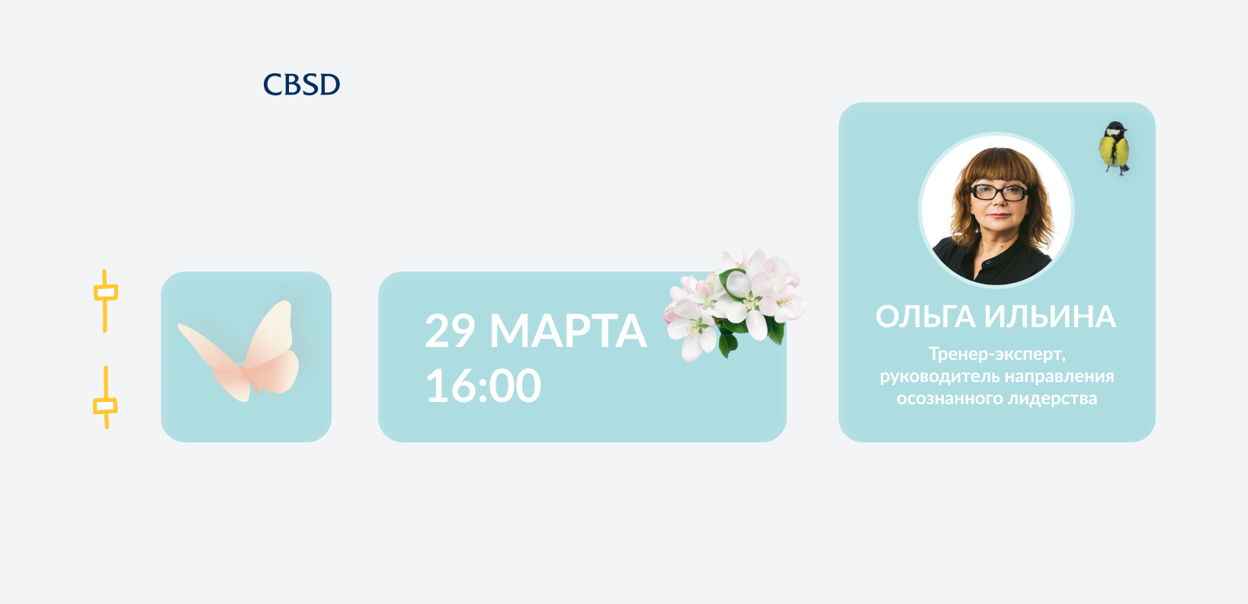 CBSD

29 МАРТА
16:00

ОЛЬГА ИЛЬИНА

Тренер-эксперт, руководитель направления осознанного лидерства